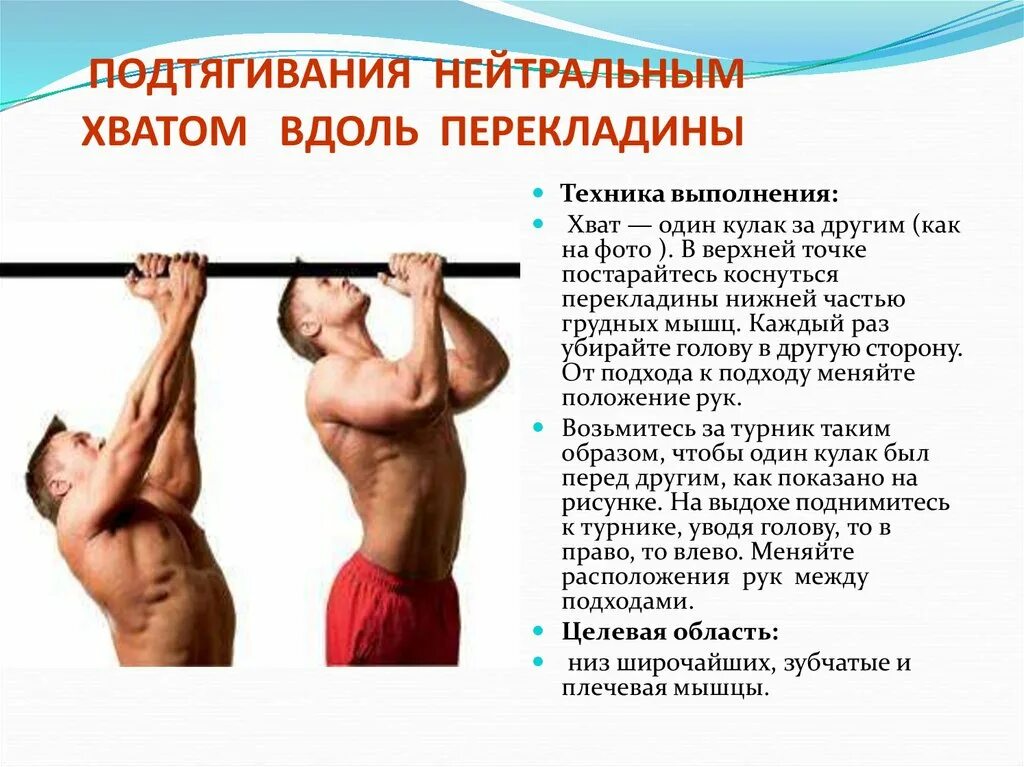 ПОДТЯГИВАНИЯ НЕЙТРАЛЬНЫМ ХВАТОМ ВДОЛЬ ПЕРЕКЛАДИНЫ

Техника выполнения:

Хват — один кулак за другим (как на фото ). В верхней точке постарайтесь коснуться перекладины нижней частью грудных мышц. Каждый раз убирайте голову в другую сторону. От подхода к подходу меняйте положение рук.

Возьмитесь за турник таким образом, чтобы один кулак был перед другим, как показано на рисунке. На выдохе поднимитесь к турнике, уводя голову, то в право, то влево. Меняйте расположения рук между подходами.

Целевая область:

низ широчайших, зубчатые и плечевая мышцы.